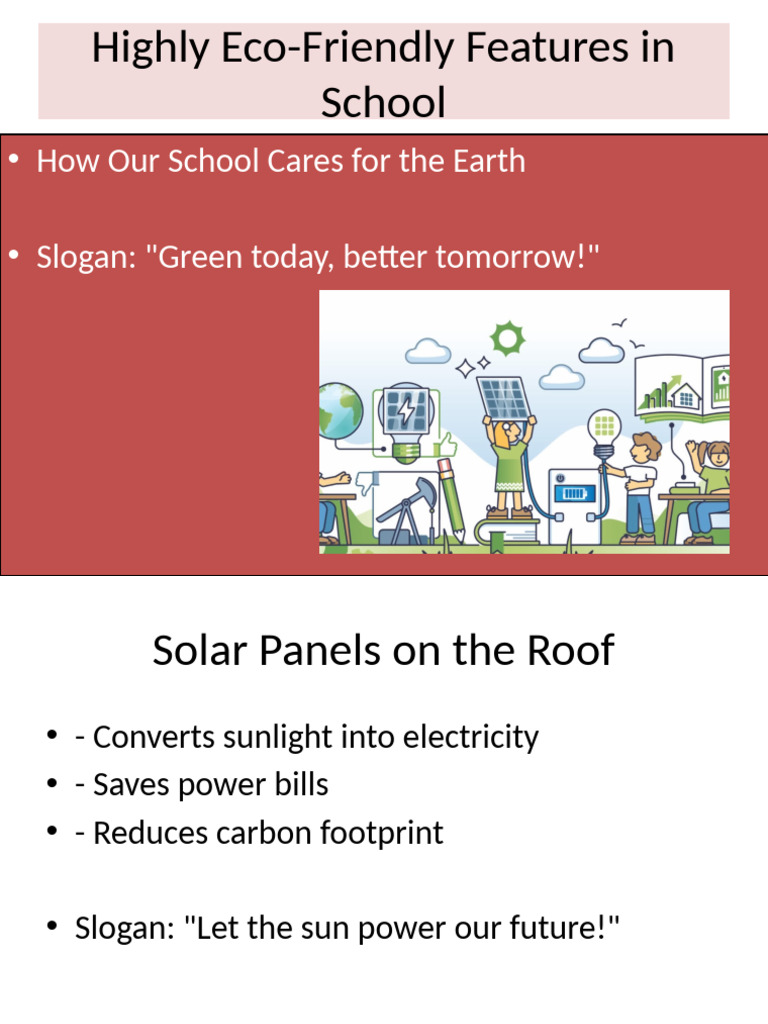 Highly Eco-Friendly Features in School

• How Our School Cares for the Earth

• Slogan: "Green today, better tomorrow!"

Solar Panels on the Roof

• - Converts sunlight into electricity
• - Saves power bills
• - Reduces carbon footprint

• Slogan: "Let the sun power our future!"